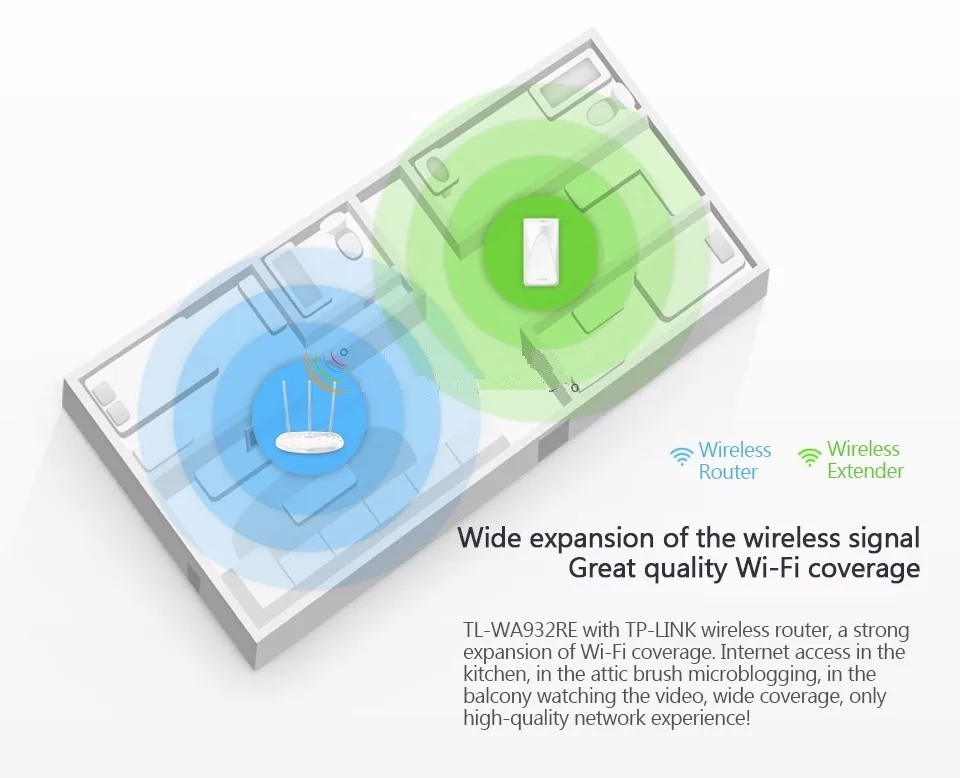 Wireless Router

Wireless Extender

Wide expansion of the wireless signal
Great quality Wi-Fi coverage

TL-WA932RE with TP-LINK wireless router, a strong expansion of Wi-Fi coverage. Internet access in the kitchen, in the attic brush microblogging, in the balcony watching the video, wide coverage, only high-quality network experience!